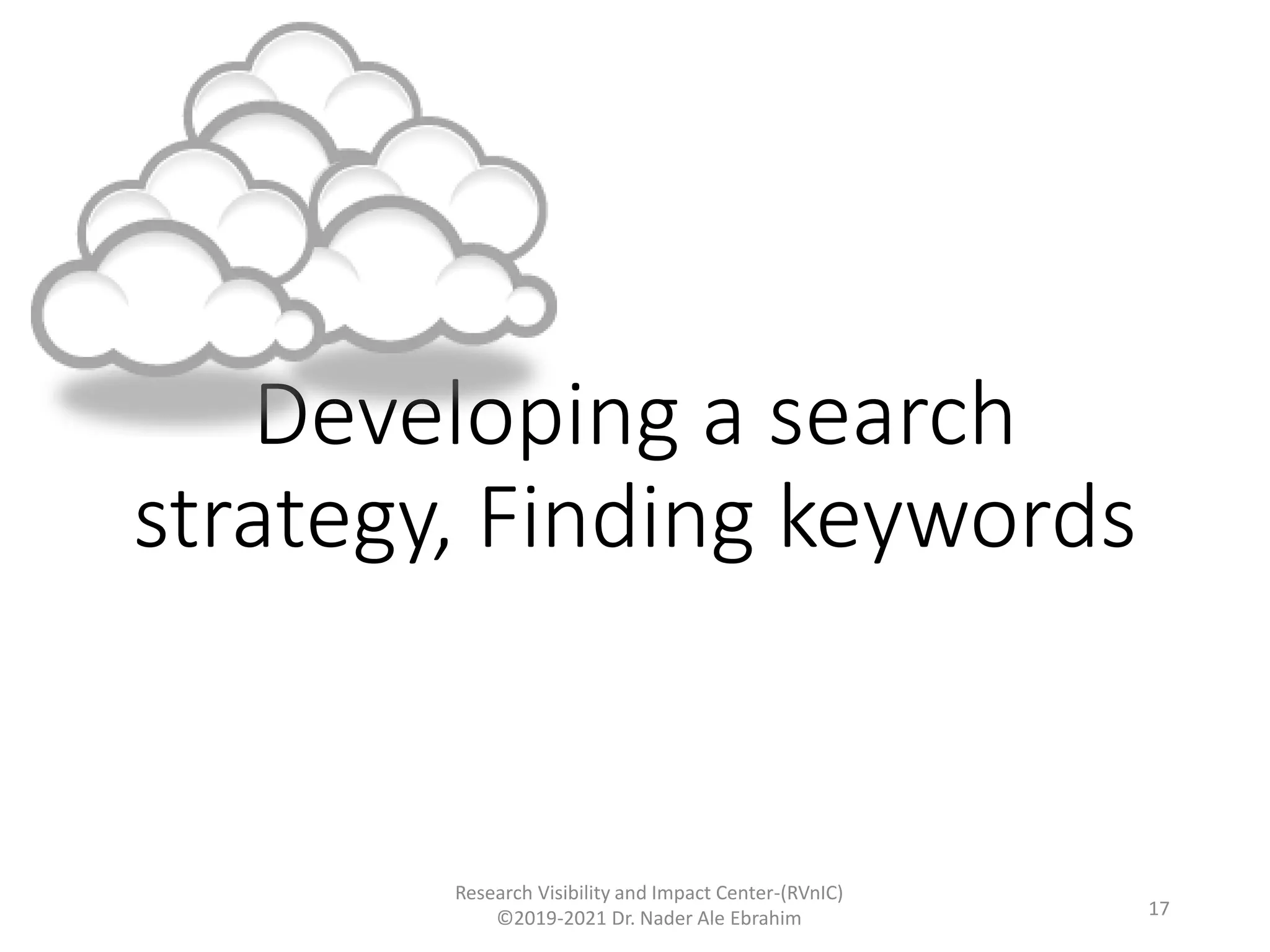 Developing a search strategy, Finding keywords

Research Visibility and Impact Center-(RVnIC)
©2019-2021 Dr. Nader Ale Ebrahim

17